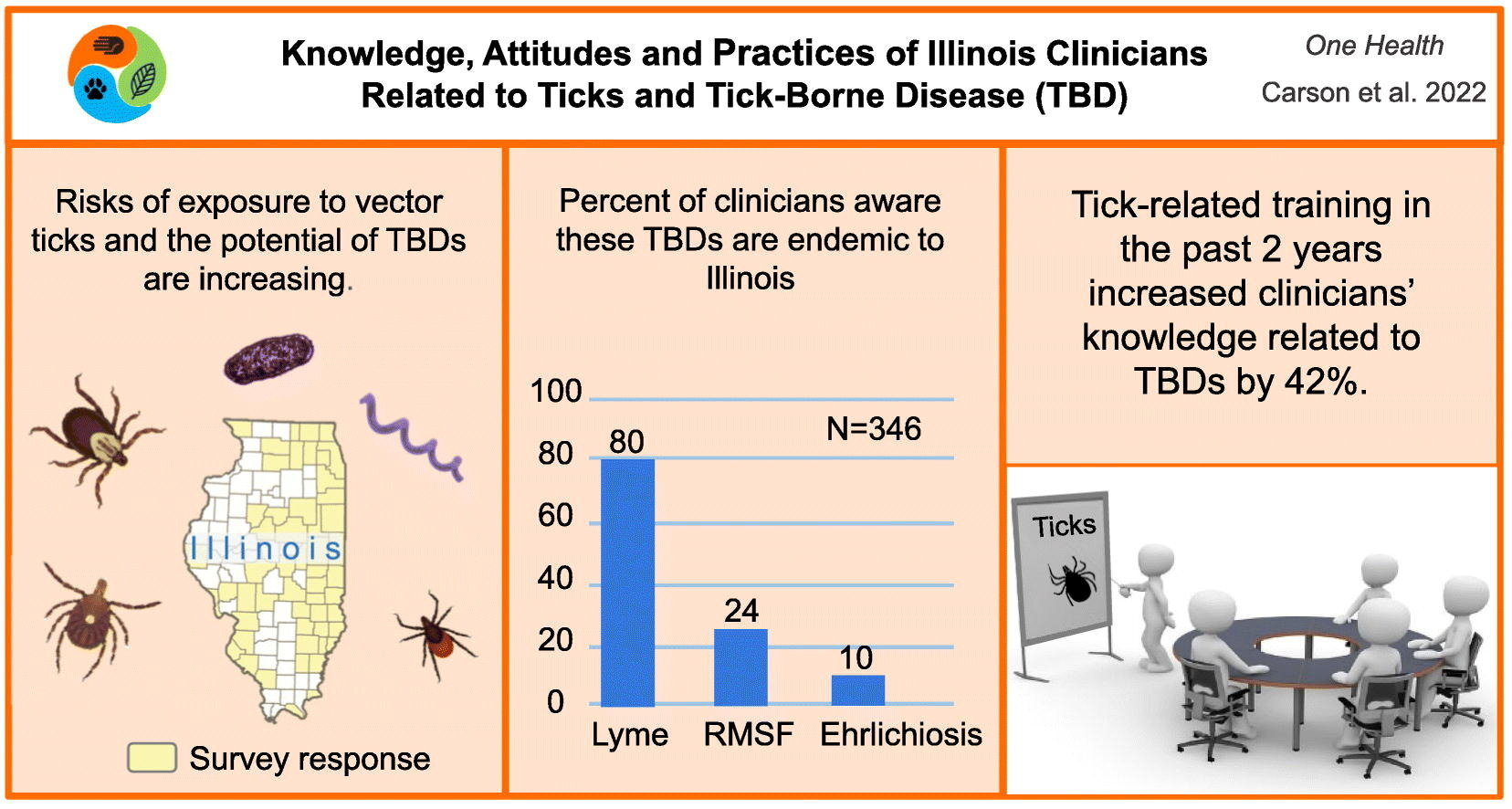 Knowledge, Attitudes and Practices of Illinois Clinicians Related to Ticks and Tick-Borne Disease (TBD)

One Health
Carson et al. 2022

Risks of exposure to vector ticks and the potential of TBDs are increasing.

Illinois

Survey response

Percent of clinicians aware these TBDs are endemic to Illinois

100
80
60
40
20
0

N=346

80
24
10

Lyme
RMSF
Ehrlichiosis

Tick-related training in the past 2 years increased clinicians' knowledge related to TBDs by 42%.

Ticks